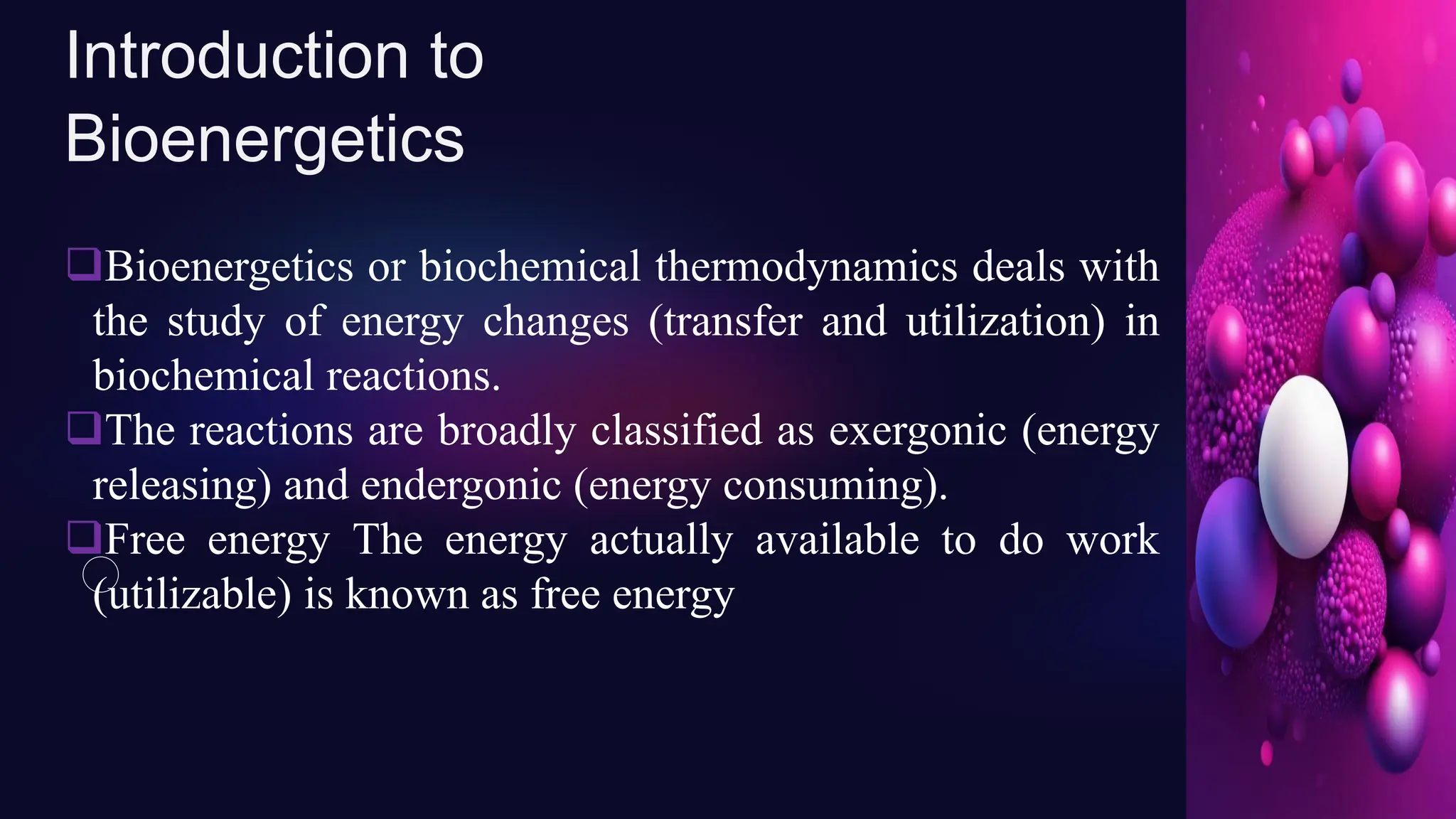 Introduction to Bioenergetics

❑Bioenergetics or biochemical thermodynamics deals with the study of energy changes (transfer and utilization) in biochemical reactions.

❑The reactions are broadly classified as exergonic (energy releasing) and endergonic (energy consuming).

❑Free energy The energy actually available to do work (utilizable) is known as free energy